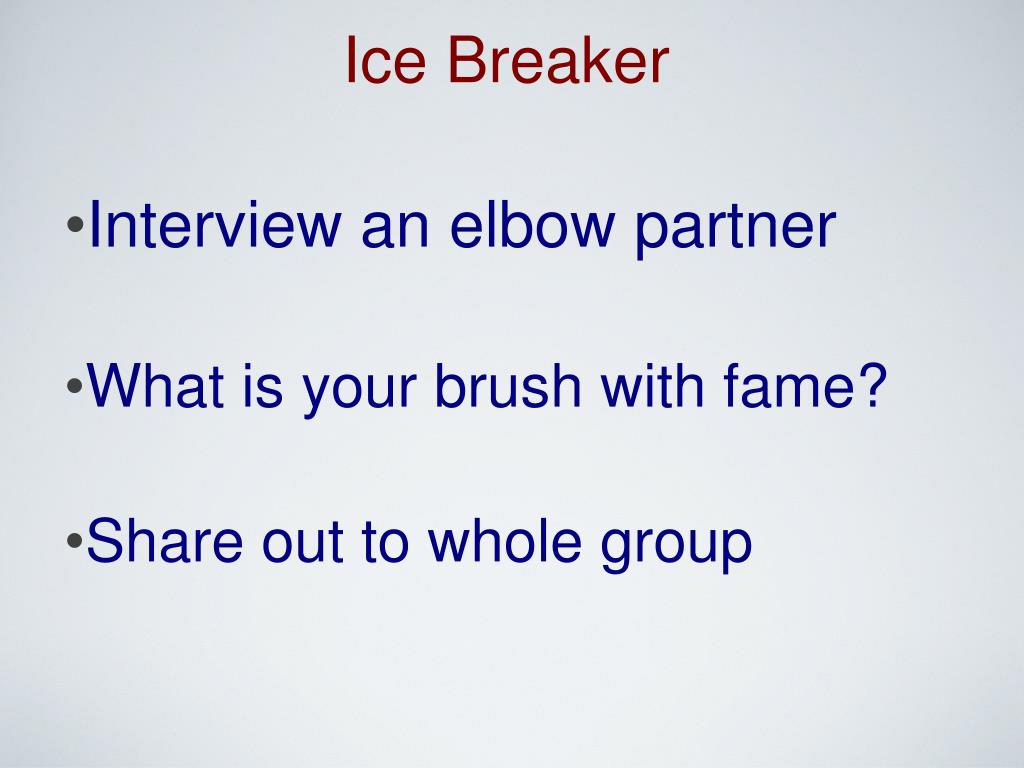 Ice Breaker

•Interview an elbow partner

•What is your brush with fame?

•Share out to whole group